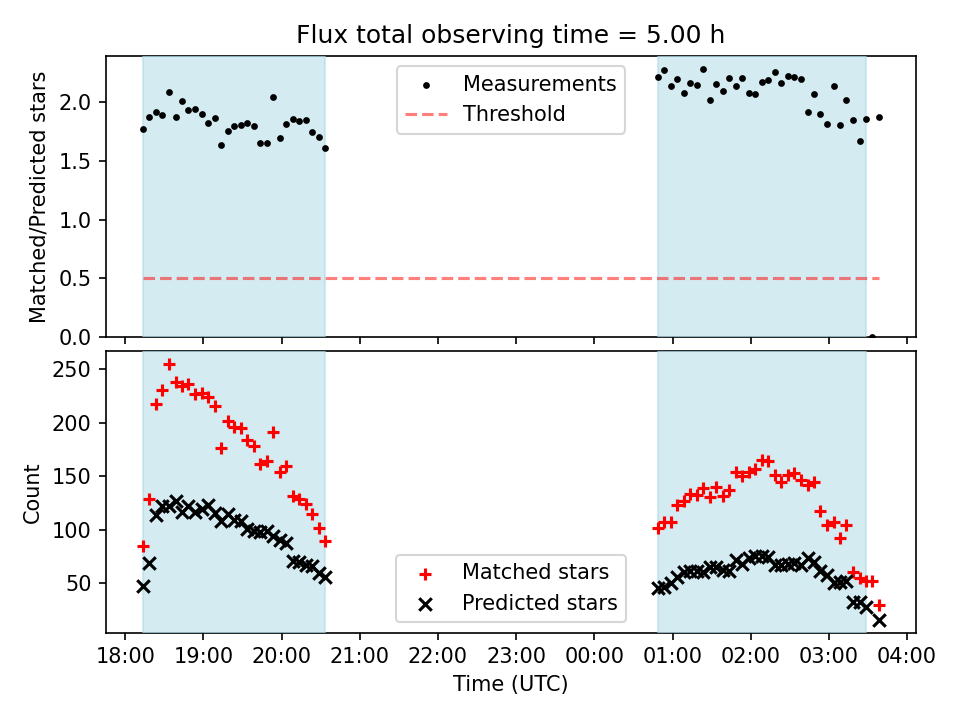 Flux total observing time = 5.00 h

Matched/Predicted stars

0.0
0.5
1.0
1.5
2.0

Measurements
Threshold

Count

50
100
150
200
250

Matched stars
Predicted stars

18:00
19:00
20:00
21:00
22:00
23:00
00:00
01:00
02:00
03:00
04:00

Time (UTC)